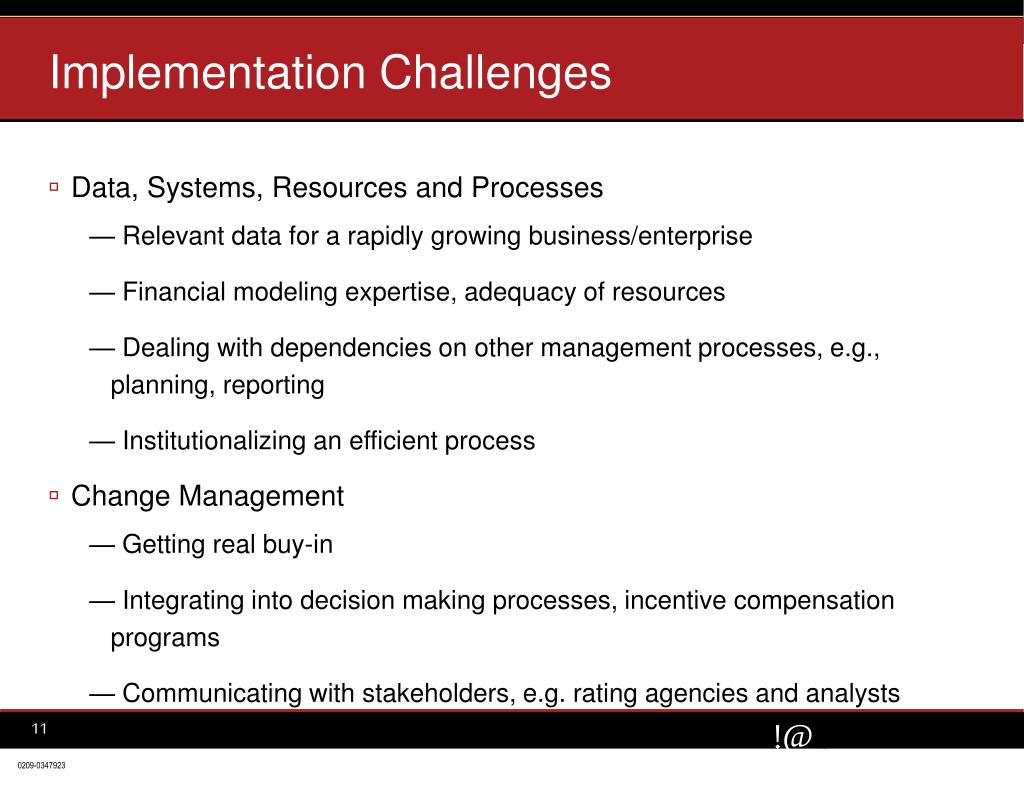 Implementation Challenges

▫ Data, Systems, Resources and Processes

— Relevant data for a rapidly growing business/enterprise

— Financial modeling expertise, adequacy of resources

— Dealing with dependencies on other management processes, e.g., planning, reporting

— Institutionalizing an efficient process

▫ Change Management

— Getting real buy-in

— Integrating into decision making processes, incentive compensation programs

— Communicating with stakeholders, e.g. rating agencies and analysts

11

!@

0209-0347923